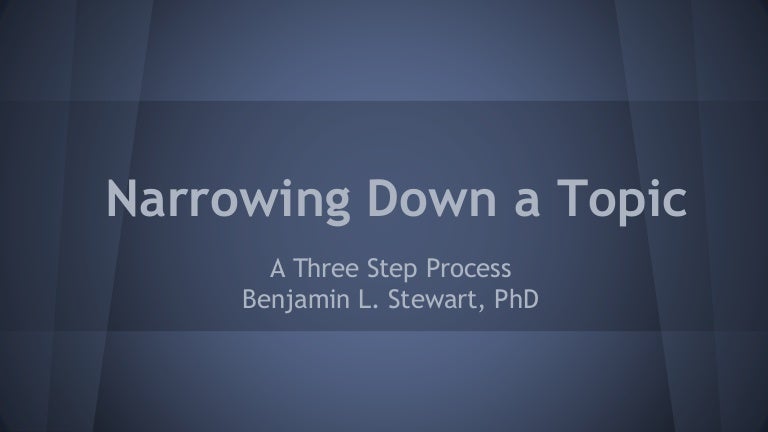 Narrowing Down a Topic

A Three Step Process
Benjamin L. Stewart, PhD